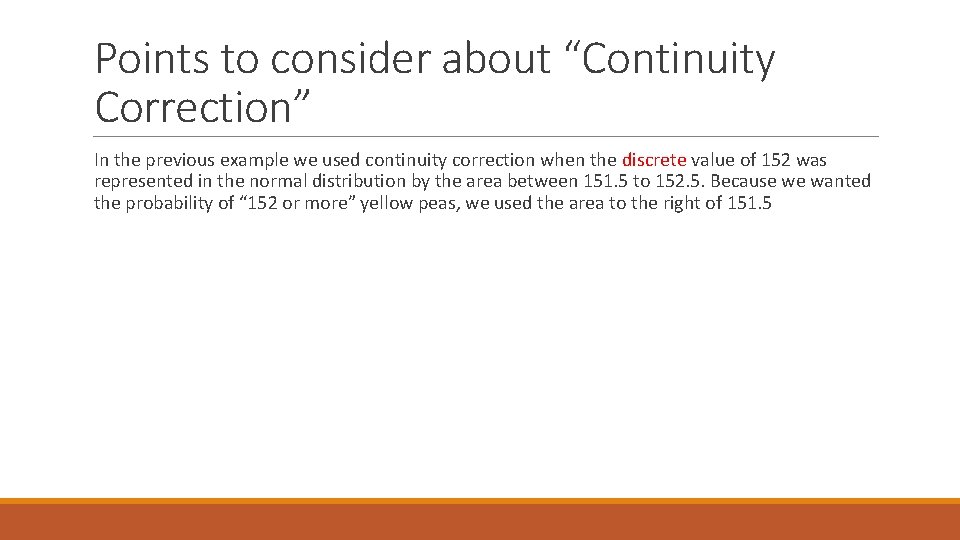 Points to consider about “Continuity Correction”

In the previous example we used continuity correction when the discrete value of 152 was represented in the normal distribution by the area between 151.5 to 152.5. Because we wanted the probability of “152 or more” yellow peas, we used the area to the right of 151.5